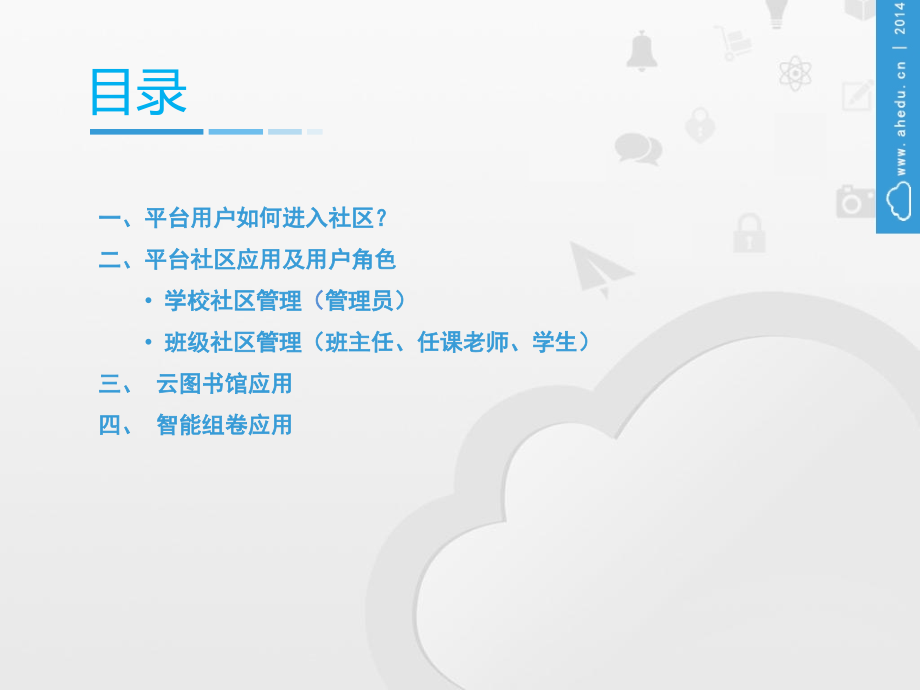 目录

一、平台用户如何进入社区？

二、平台社区应用及用户角色

• 学校社区管理（管理员）

• 班级社区管理（班主任、任课老师、学生）

三、 云图书馆应用

四、 智能组卷应用

www.ahedu.cn | 2014